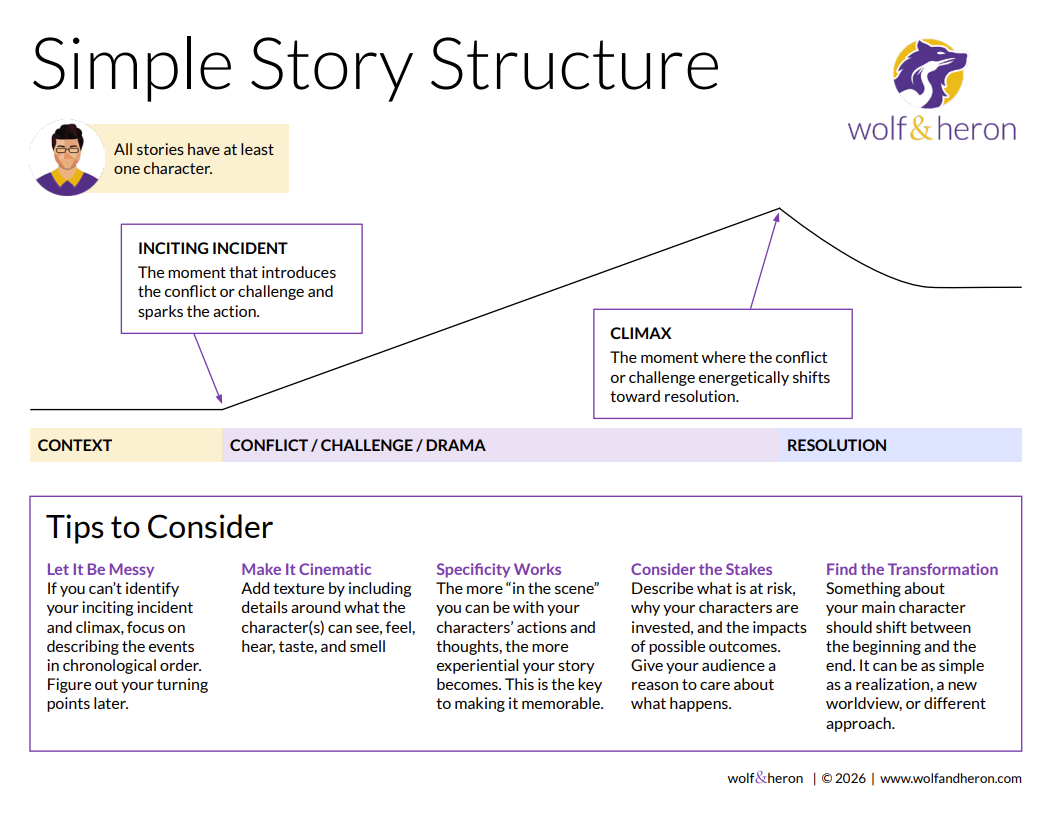 Simple Story Structure

wolf&heron

All stories have at least one character.

INCITING INCIDENT
The moment that introduces the conflict or challenge and sparks the action.

CLIMAX
The moment where the conflict or challenge energetically shifts toward resolution.

CONTEXT
CONFLICT / CHALLENGE / DRAMA
RESOLUTION

Tips to Consider

Let It Be Messy
If you can't identify your inciting incident and climax, focus on describing the events in chronological order. Figure out your turning points later.

Make It Cinematic
Add texture by including details around what the character(s) can see, feel, hear, taste, and smell

Specificity Works
The more "in the scene" you can be with your characters' actions and thoughts, the more experiential your story becomes. This is the key to making it memorable.

Consider the Stakes
Describe what is at risk, why your characters are invested, and the impacts of possible outcomes. Give your audience a reason to care about what happens.

Find the Transformation
Something about your main character should shift between the beginning and the end. It can be as simple as a realization, a new worldview, or different approach.

wolf&heron | © 2026 | www.wolfandheron.com